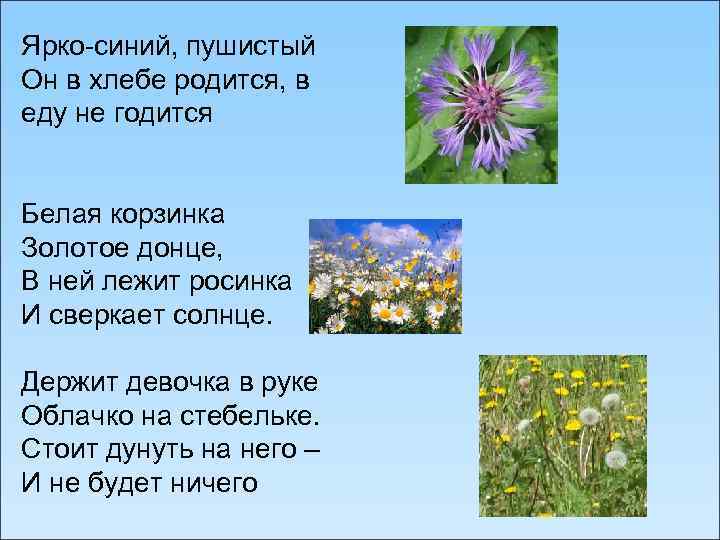 Ярко-синий, пушистый
Он в хлебе родится, в еду не годится

Белая корзинка
Золотое донце,
В ней лежит росинка
И сверкает солнце.

Держит девочка в руке
Облачко на стебельке.
Стоит дунуть на него –
И не будет ничего